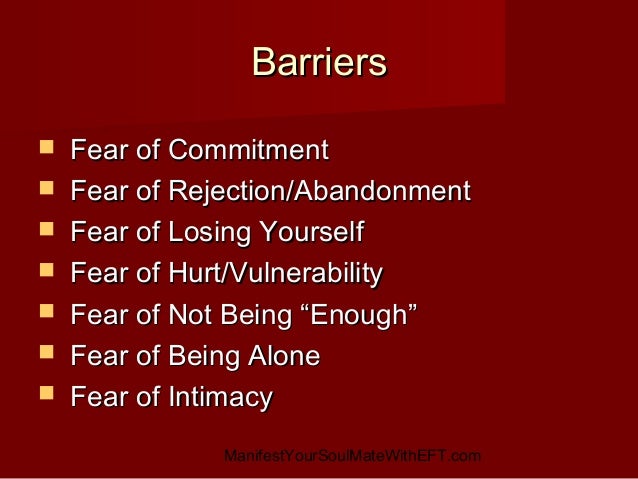 Barriers

- Fear of Commitment
- Fear of Rejection/Abandonment
- Fear of Losing Yourself
- Fear of Hurt/Vulnerability
- Fear of Not Being “Enough”
- Fear of Being Alone
- Fear of Intimacy

ManifestYourSoulMateWithEFT.com